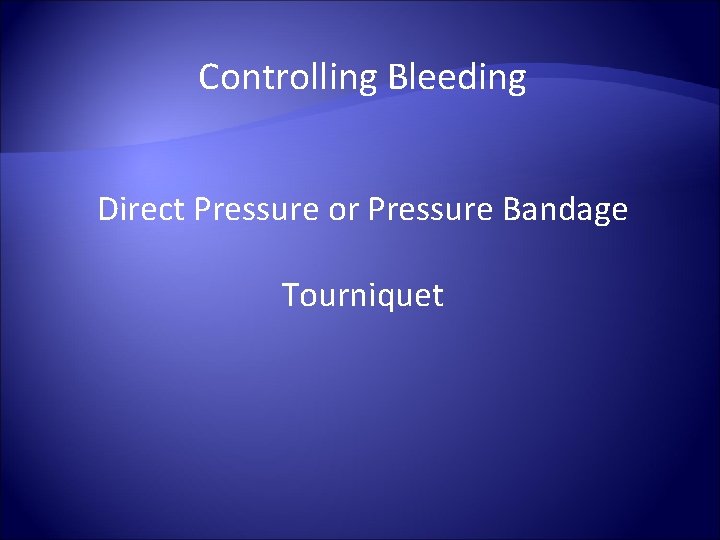 Controlling Bleeding

Direct Pressure or Pressure Bandage

Tourniquet